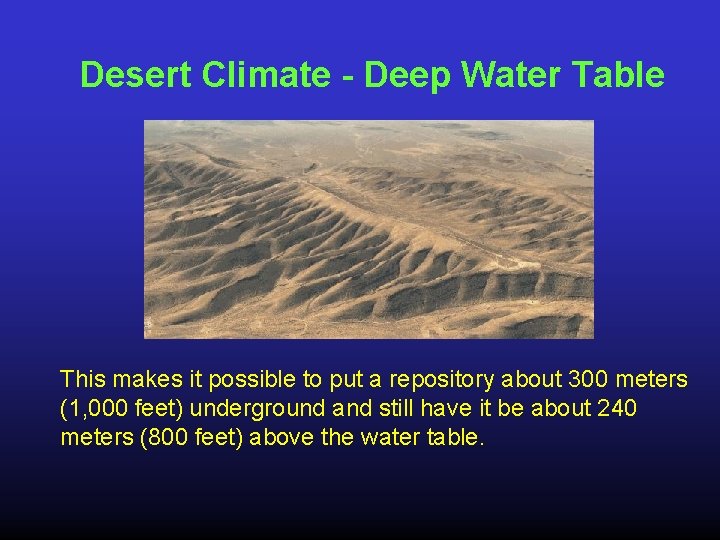 Desert Climate - Deep Water Table

This makes it possible to put a repository about 300 meters (1,000 feet) underground and still have it be about 240 meters (800 feet) above the water table.